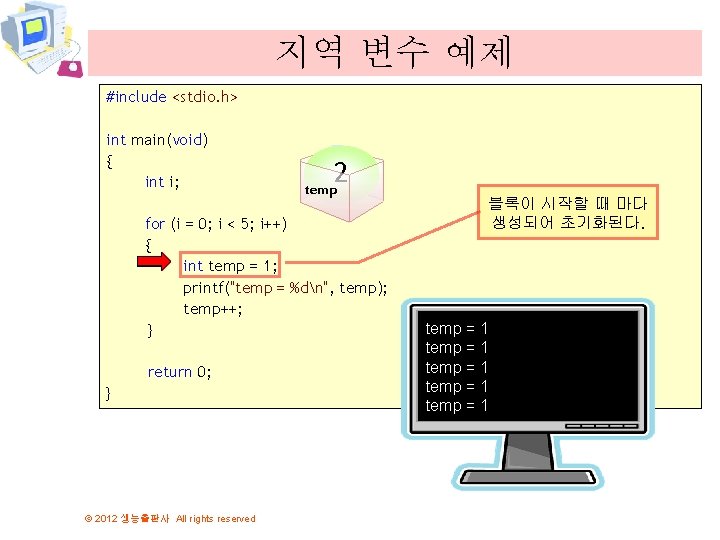 지역 변수 예제

#include <stdio.h>

int main(void)
{
int i;

for (i = 0; i < 5; i++)
{
int temp = 1;
printf("temp = %d\n", temp);
temp++;
}

return 0;
}

2
temp

블록이 시작할 때 마다 생성되어 초기화된다.

temp = 1
temp = 1
temp = 1
temp = 1
temp = 1

© 2012 생능출판사 All rights reserved